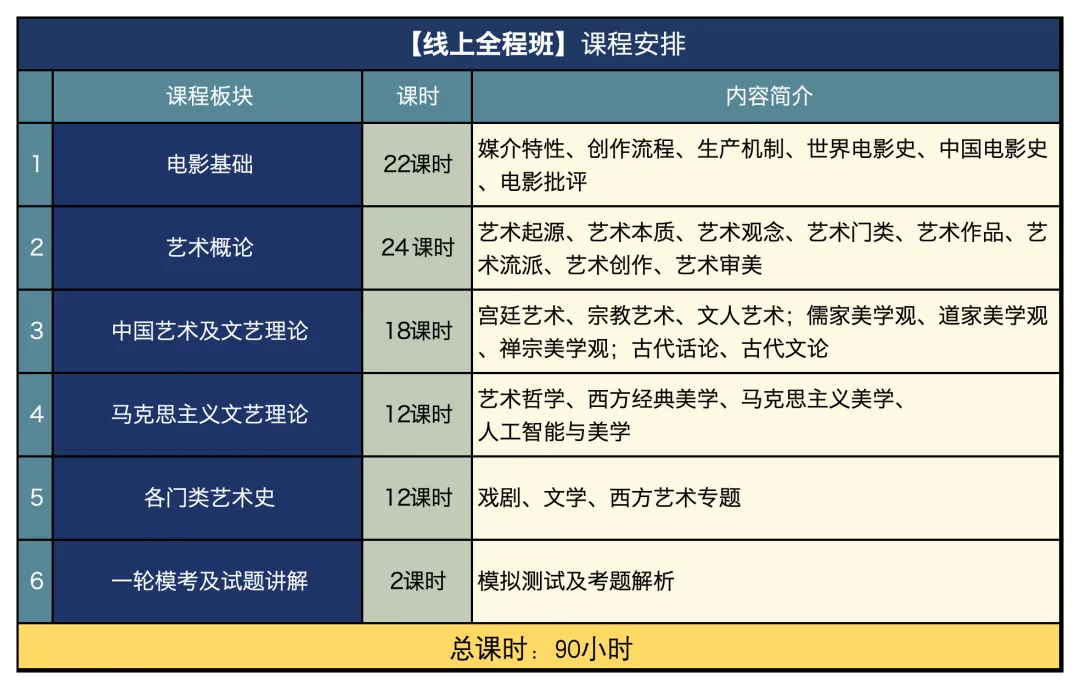 【线上全程班】课程安排

|  | 课程板块 | 课时 | 内容简介 |
|---|---|---|---|
| 1 | 电影基础 | 22课时 | 媒介特性、创作流程、生产机制、世界电影史、中国电影史、电影批评 |
| 2 | 艺术概论 | 24课时 | 艺术起源、艺术本质、艺术观念、艺术门类、艺术作品、艺术流派、艺术创作、艺术审美 |
| 3 | 中国艺术及文艺理论 | 18课时 | 宫廷艺术、宗教艺术、文人艺术；儒家美学观、道家美学观、禅宗美学观；古代话论、古代文论 |
| 4 | 马克思主义文艺理论 | 12课时 | 艺术哲学、西方经典美学、马克思主义美学、人工智能与美学 |
| 5 | 各门类艺术史 | 12课时 | 戏剧、文学、西方艺术专题 |
| 6 | 一轮模考及试题讲解 | 2课时 | 模拟测试及考题解析 |

总课时：90小时